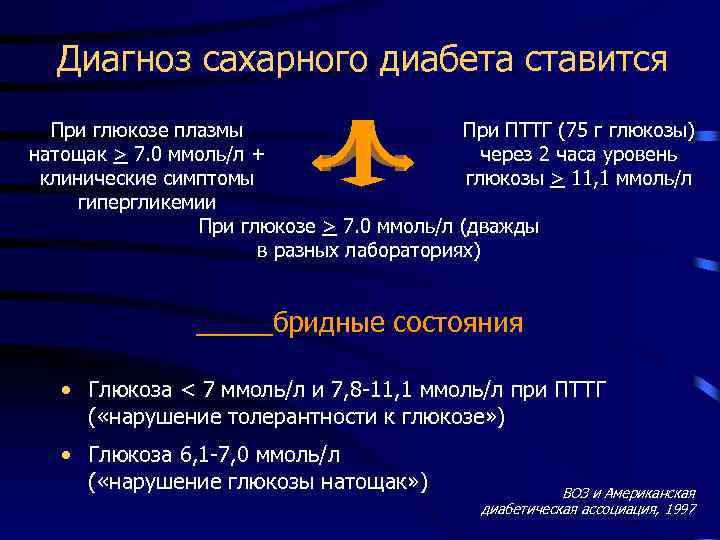 Диагноз сахарного диабета ставится

При глюкозе плазмы натощак $\geq$ 7.0 ммоль/л + клинические симптомы гипергликемии

При ПТТГ (75 г глюкозы) через 2 часа уровень глюкозы $\geq$ 11,1 ммоль/л

При глюкозе $\geq$ 7.0 ммоль/л (дважды в разных лабораториях)

_____бридные состояния

• Глюкоза < 7 ммоль/л и 7,8-11,1 ммоль/л при ПТТГ («нарушение толерантности к глюкозе»)

• Глюкоза 6,1-7,0 ммоль/л («нарушение глюкозы натощак»)

ВОЗ и Американская диабетическая ассоциация, 1997